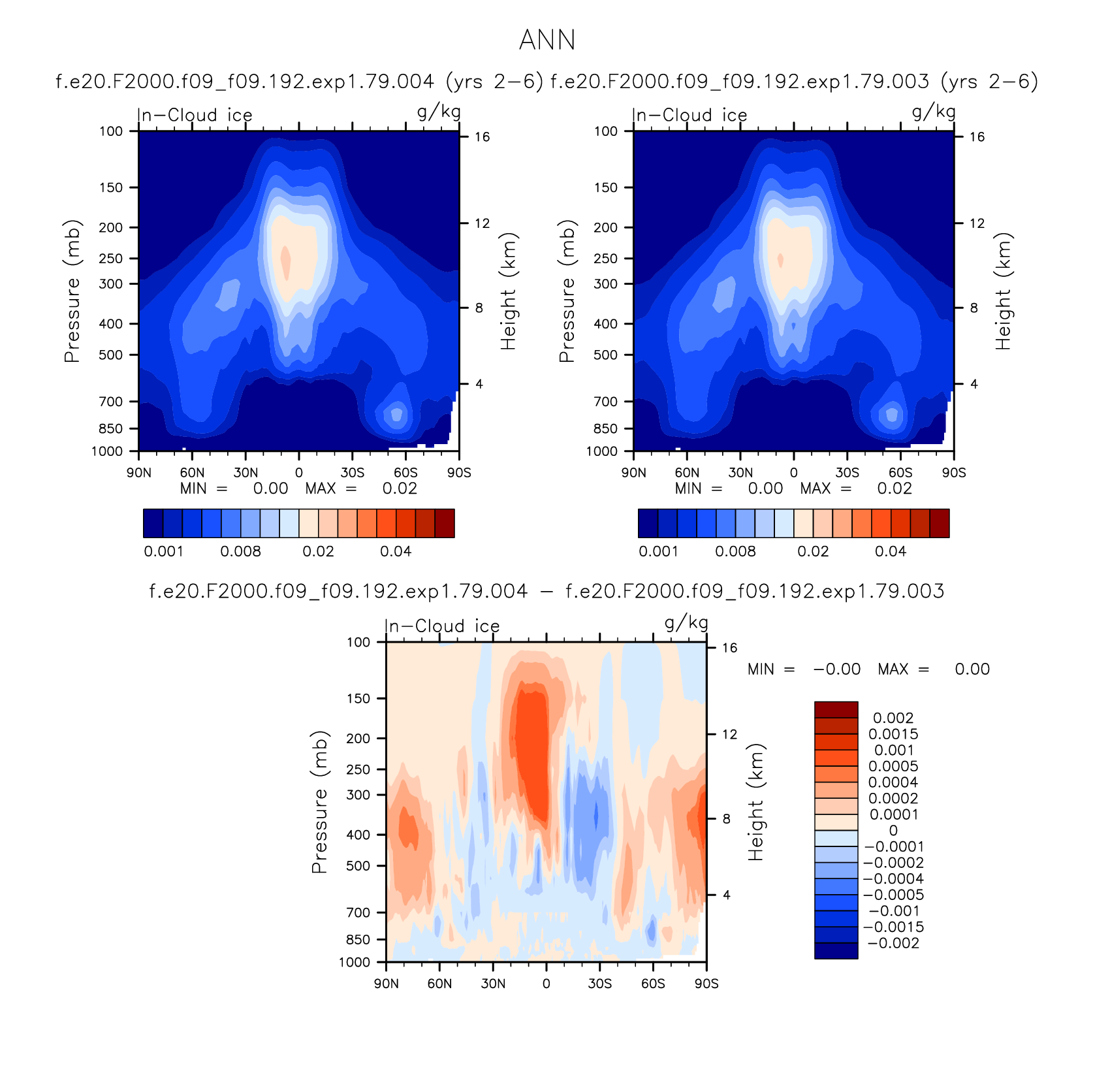 ANN

f.e20.F2000.f09_f09.192.exp1.79.004 (yrs 2−6)

In−Cloud ice g/kg

Pressure (mb)

100
150
200
250
300
400
500
700
850
1000

Height (km)

16
12
8
4

90N 60N 30N 0 30S 60S 90S

MIN = 0.00 MAX = 0.02

0.001 0.008 0.02 0.04

f.e20.F2000.f09_f09.192.exp1.79.003 (yrs 2−6)

In−Cloud ice g/kg

Pressure (mb)

100
150
200
250
300
400
500
700
850
1000

Height (km)

16
12
8
4

90N 60N 30N 0 30S 60S 90S

MIN = 0.00 MAX = 0.02

0.001 0.008 0.02 0.04

f.e20.F2000.f09_f09.192.exp1.79.004 − f.e20.F2000.f09_f09.192.exp1.79.003

In−Cloud ice g/kg

Pressure (mb)

100
150
200
250
300
400
500
700
850
1000

Height (km)

16
12
8
4

90N 60N 30N 0 30S 60S 90S

MIN = −0.00 MAX = 0.00

0.002
0.0015
0.001
0.0005
0.0004
0.0002
0.0001
0
−0.0001
−0.0002
−0.0004
−0.0005
−0.001
−0.0015
−0.002